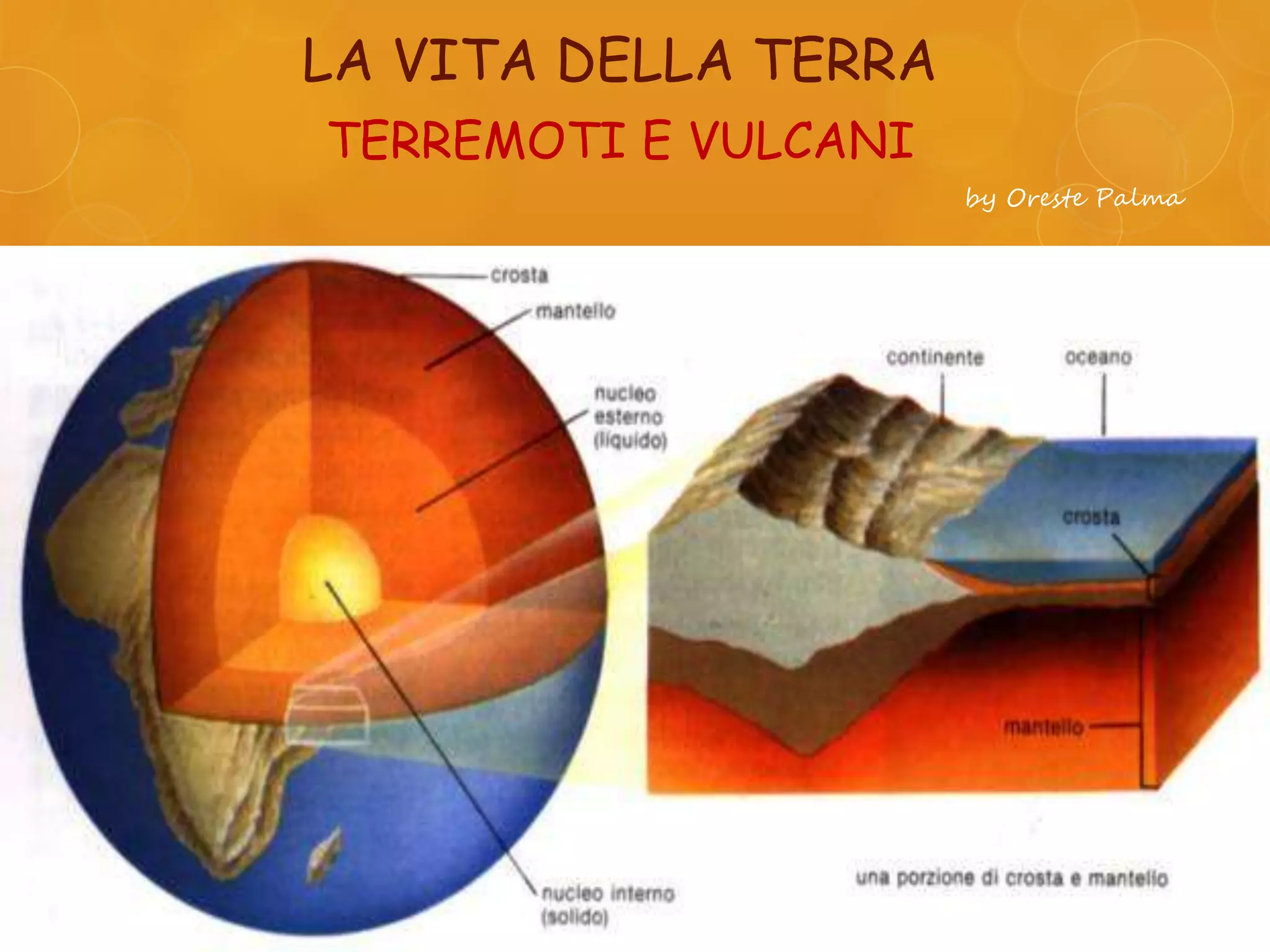 LA VITA DELLA TERRA

TERREMOTI E VULCANI

by Oreste Palma

crosta

mantello

nucleo esterno (liquido)

nucleo interno (solido)

continente

oceano

crosta

mantello

una porzione di crosta e mantello